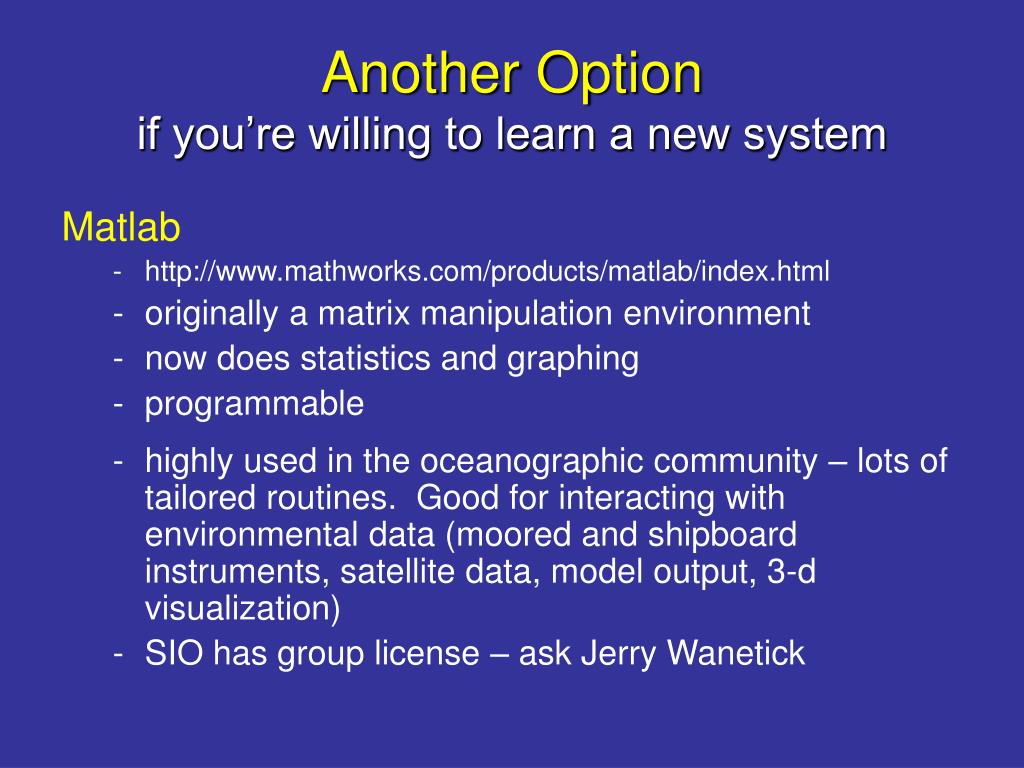 Another Option
if you’re willing to learn a new system

Matlab
- http://www.mathworks.com/products/matlab/index.html
- originally a matrix manipulation environment
- now does statistics and graphing
- programmable
- highly used in the oceanographic community – lots of tailored routines. Good for interacting with environmental data (moored and shipboard instruments, satellite data, model output, 3-d visualization)
- SIO has group license – ask Jerry Wanetick